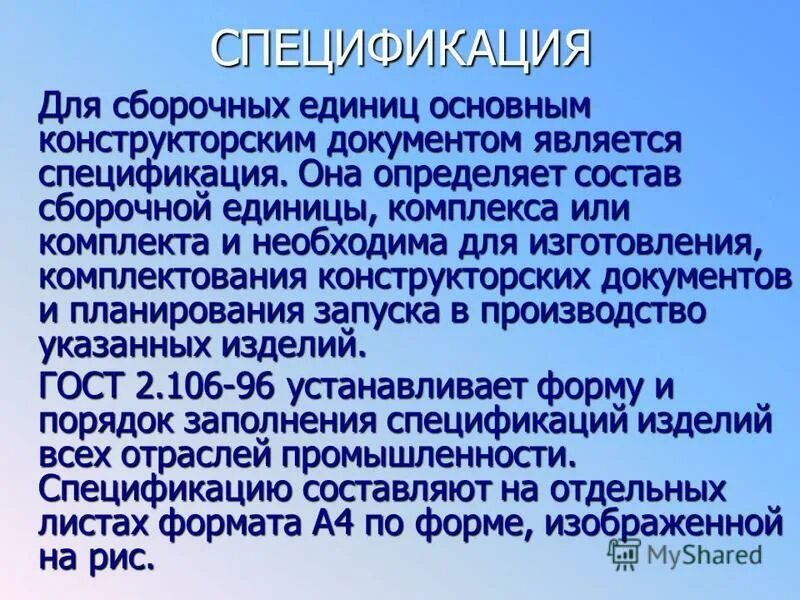 СПЕЦИФИКАЦИЯ

Для сборочных единиц основным конструкторским документом является спецификация. Она определяет состав сборочной единицы, комплекса или комплекта и необходима для изготовления, комплектования конструкторских документов и планирования запуска в производство указанных изделий.

ГОСТ 2.106-96 устанавливает форму и порядок заполнения спецификаций изделий всех отраслей промышленности. Спецификацию составляют на отдельных листах формата А4 по форме, изображенной на рис.

MyShared